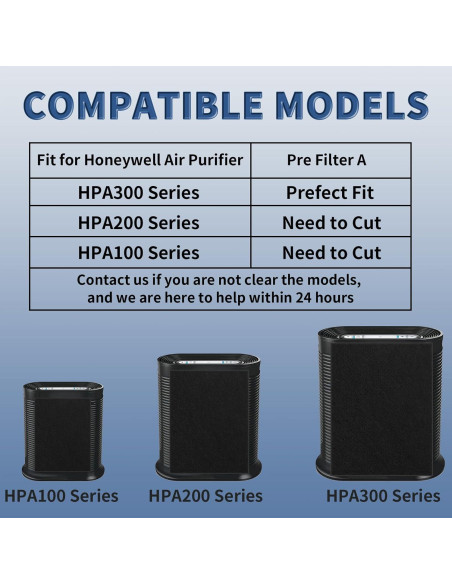 COMPATIBLE MODELS

| Fit for Honeywell Air Purifier | Pre Filter A |
|---|---|
| HPA300 Series | Prefect Fit |
| HPA200 Series | Need to Cut |
| HPA100 Series | Need to Cut |
| Contact us if you are not clear the models, and we are here to help within 24 hours | |

HPA100 Series

HPA200 Series

HPA300 Series